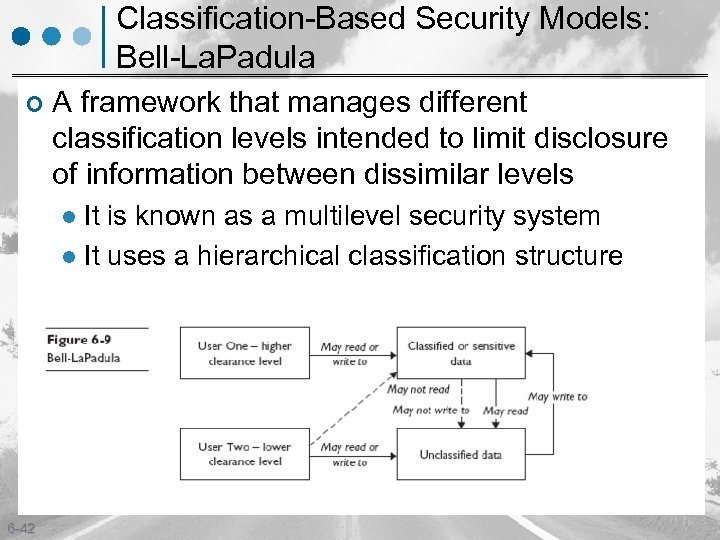 Classification-Based Security Models: Bell-LaPadula

A framework that manages different classification levels intended to limit disclosure of information between dissimilar levels

It is known as a multilevel security system

It uses a hierarchical classification structure

Figure 6-9
Bell-LaPadula

User One – higher clearance level

May read or write to

Classified or sensitive data

May not read

May not write to

May read

May write to

User Two – lower clearance level

May read or write to

Unclassified data

6-42